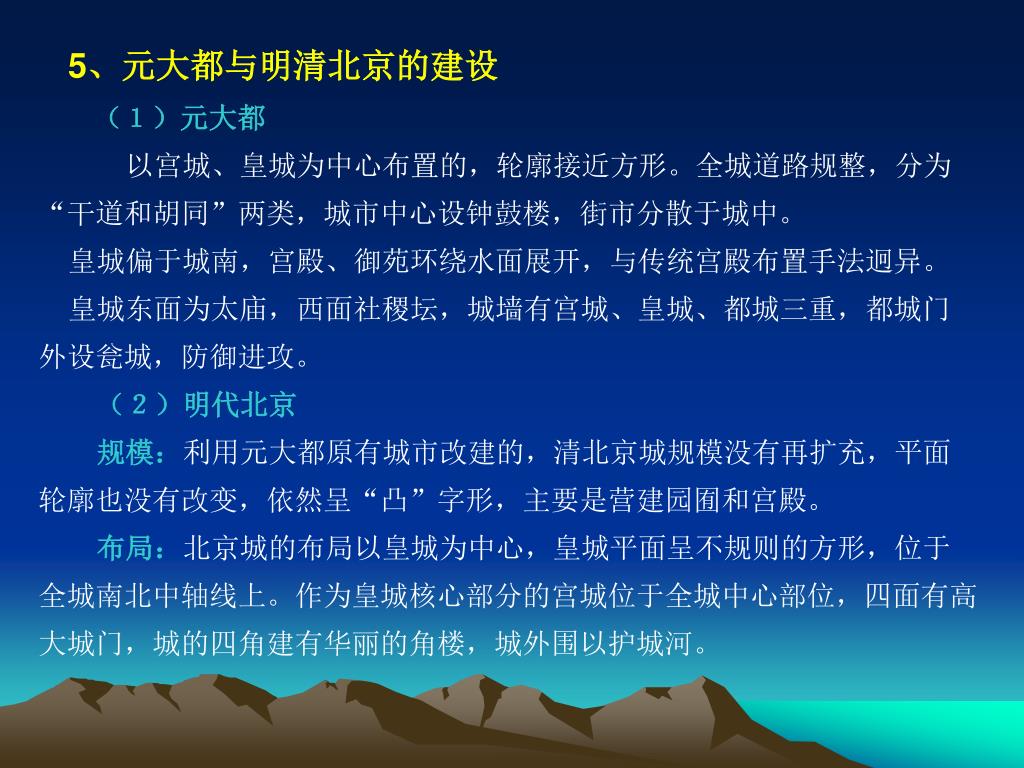 5、元大都与明清北京的建设

（1）元大都

以宫城、皇城为中心布置的，轮廓接近方形。全城道路规整，分为“干道和胡同”两类，城市中心设钟鼓楼，街市分散于城中。

皇城偏于城南，宫殿、御苑环绕水面展开，与传统宫殿布置手法迥异。

皇城东面为太庙，西面社稷坛，城墙有宫城、皇城、都城三重，都城门外设瓮城，防御进攻。

（2）明代北京

规模：利用元大都原有城市改建的，清北京城规模没有再扩充，平面轮廓也没有改变，依然呈“凸”字形，主要是营建园囿和宫殿。

布局：北京城的布局以皇城为中心，皇城平面呈不规则的方形，位于全城南北中轴线上。作为皇城核心部分的宫城位于全城中心部位，四面有高大城门，城的四角建有华丽的角楼，城外围以护城河。